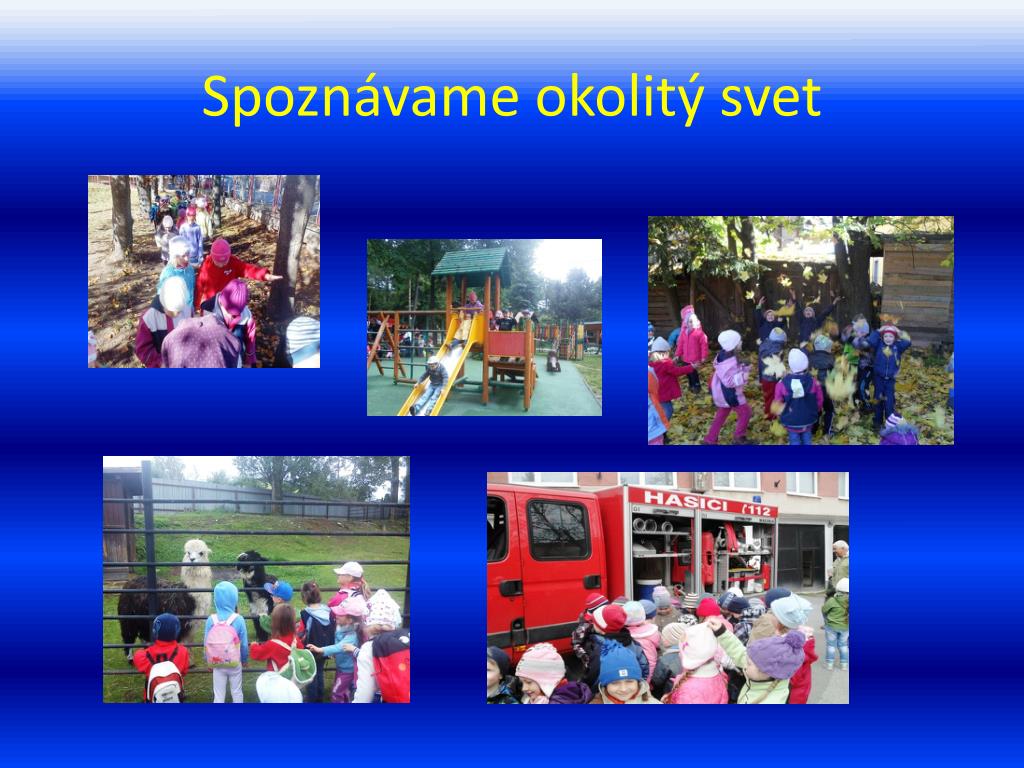 Spoznávame okolitý svet

HASIČI 112